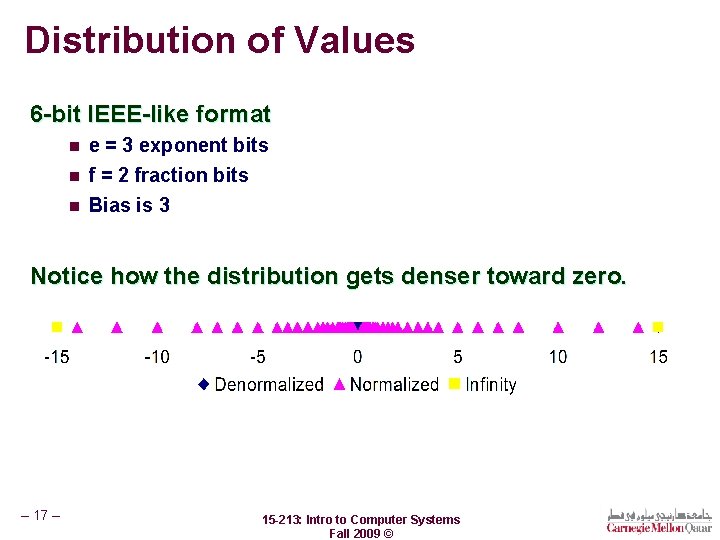 Distribution of Values

6-bit IEEE-like format

- e = 3 exponent bits
- f = 2 fraction bits
- Bias is 3

Notice how the distribution gets denser toward zero.

-15 -10 -5 0 5 10 15

Denormalized Normalized Infinity

– 17 –

15-213: Intro to Computer Systems
Fall 2009 ©

جامعة كارنيجي ميلون في قطر
Carnegie Mellon Qatar